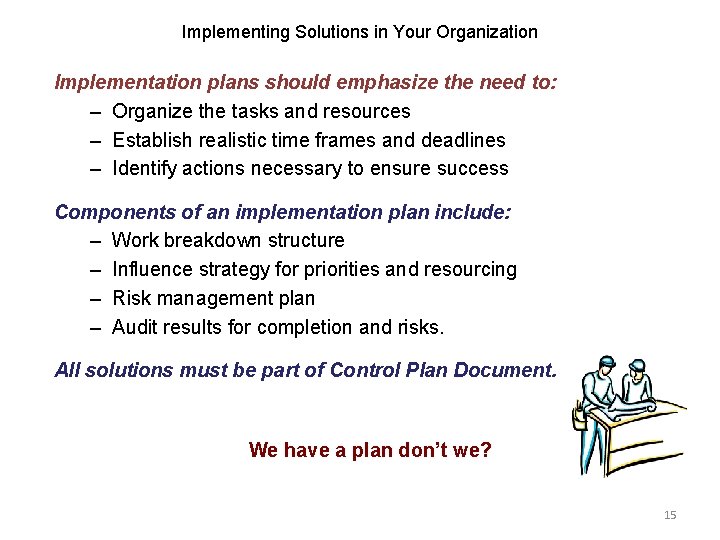 Implementing Solutions in Your Organization

Implementation plans should emphasize the need to:
– Organize the tasks and resources
– Establish realistic time frames and deadlines
– Identify actions necessary to ensure success

Components of an implementation plan include:
– Work breakdown structure
– Influence strategy for priorities and resourcing
– Risk management plan
– Audit results for completion and risks.

All solutions must be part of Control Plan Document.

We have a plan don't we?

15